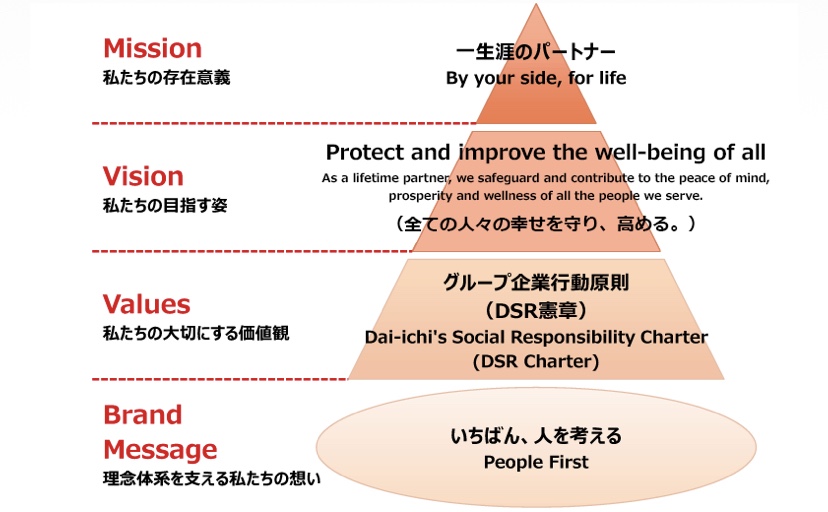 Mission
私たちの存在意義

一生涯のパートナー
By your side, for life

Vision
私たちの目指す姿

Protect and improve the well-being of all
As a lifetime partner, we safeguard and contribute to the peace of mind, prosperity and wellness of all the people we serve.
（全ての人々の幸せを守り、高める。）

Values
私たちの大切にする価値観

グループ企業行動原則
（DSR憲章）
Dai-ichi's Social Responsibility Charter
(DSR Charter)

Brand Message
理念体系を支える私たちの想い

いちばん、人を考える
People First